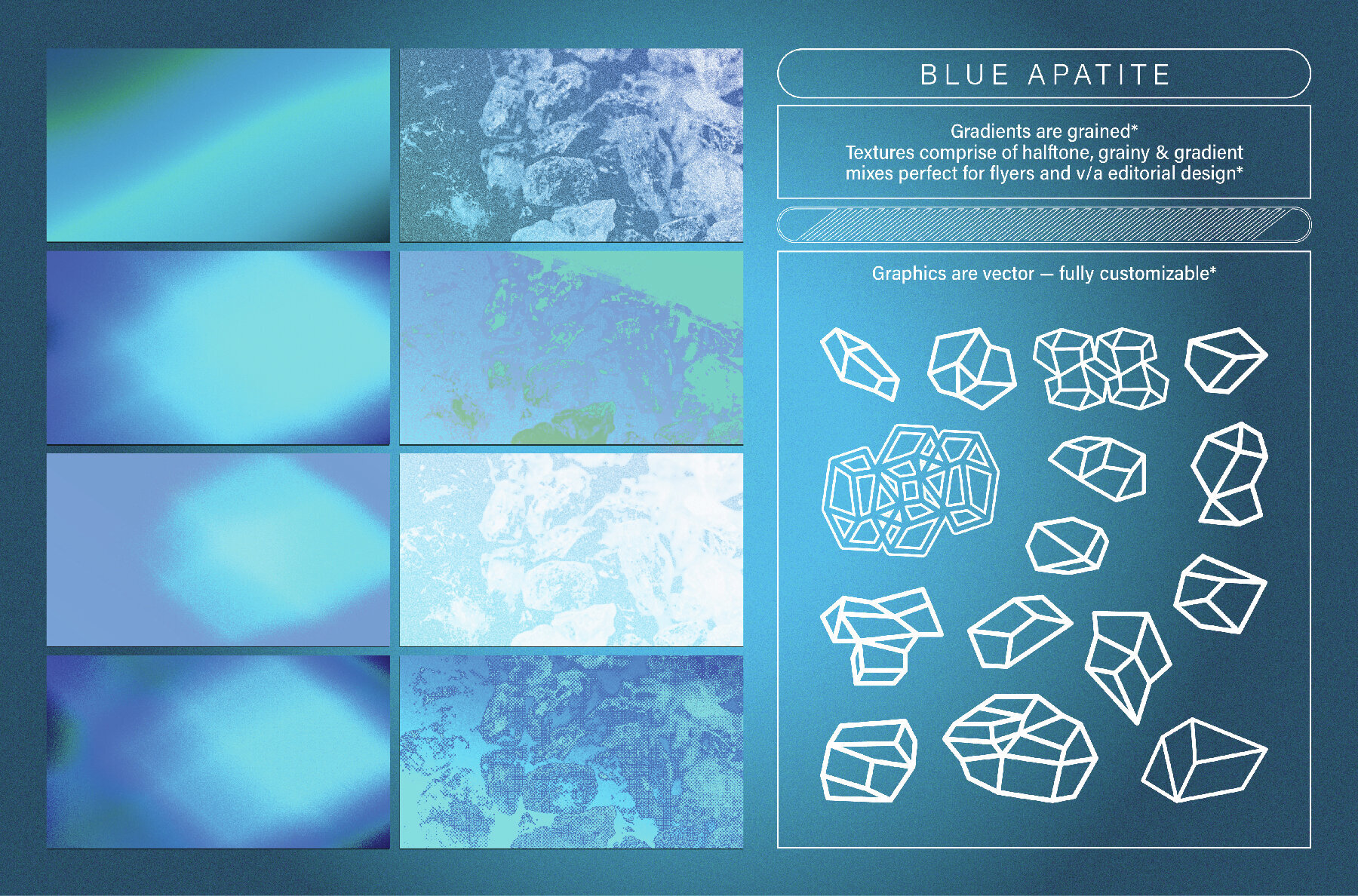 BLUE APATITE

Gradients are grained*
Textures comprise of halftone, grainy & gradient mixes perfect for flyers and v/a editorial design*

Graphics are vector — fully customizable*